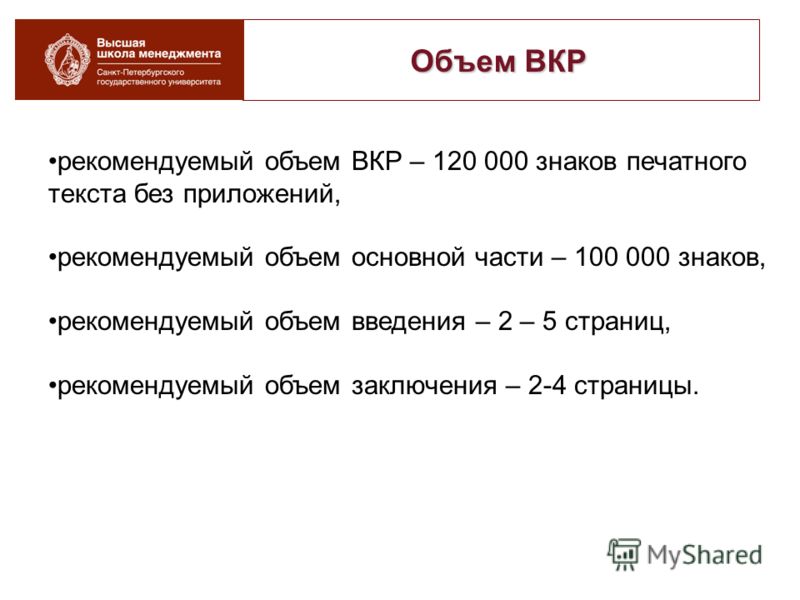 Высшая школа менеджмента
Санкт-Петербургского государственного университета

Объем ВКР

•рекомендуемый объем ВКР – 120 000 знаков печатного текста без приложений,

•рекомендуемый объем основной части – 100 000 знаков,

•рекомендуемый объем введения – 2 – 5 страниц,

•рекомендуемый объем заключения – 2-4 страницы.

MyShared